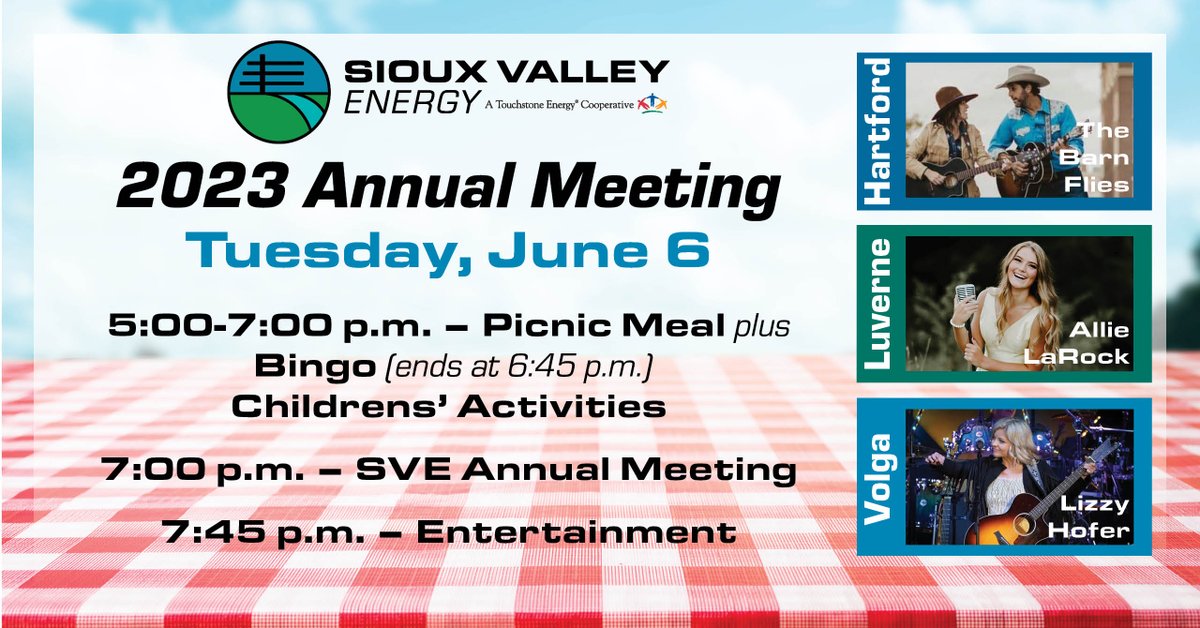 SIOUX VALLEY ENERGY A Touchstone Energy® Cooperative

2023 Annual Meeting

Tuesday, June 6

5:00-7:00 p.m. – Picnic Meal plus Bingo (ends at 6:45 p.m.) Childrens' Activities

7:00 p.m. – SVE Annual Meeting

7:45 p.m. – Entertainment

Hartford

The Barn Flies

Luverne

Allie LaRock

Volga

Lizzy Hofer